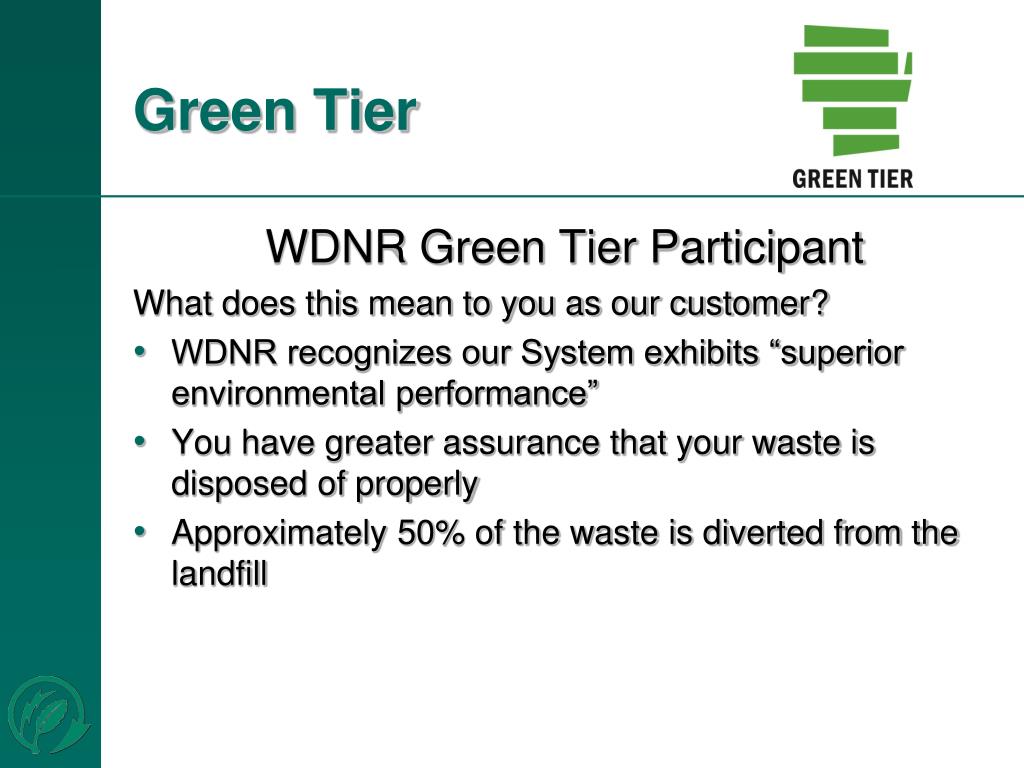 Green Tier

GREEN TIER

WDNR Green Tier Participant

What does this mean to you as our customer?

• WDNR recognizes our System exhibits “superior environmental performance”
• You have greater assurance that your waste is disposed of properly
• Approximately 50% of the waste is diverted from the landfill